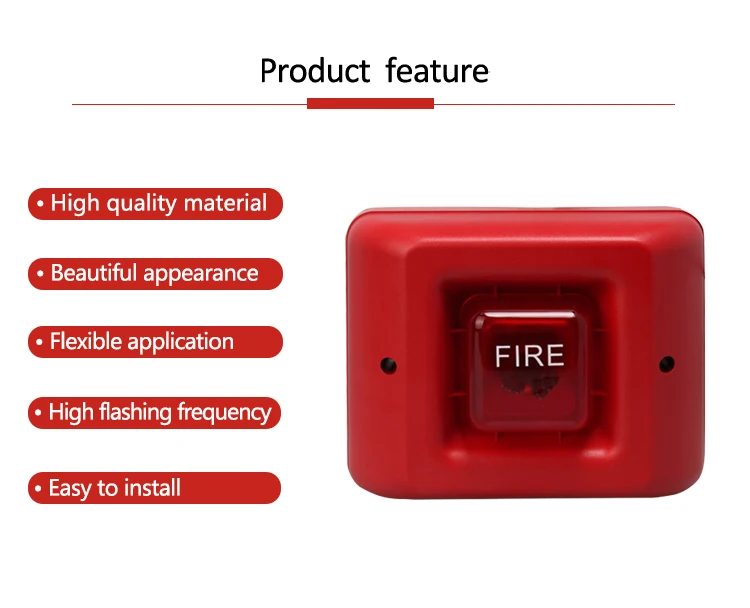 Product feature

• High quality material

• Beautiful appearance

• Flexible application

• High flashing frequency

• Easy to install

FIRE